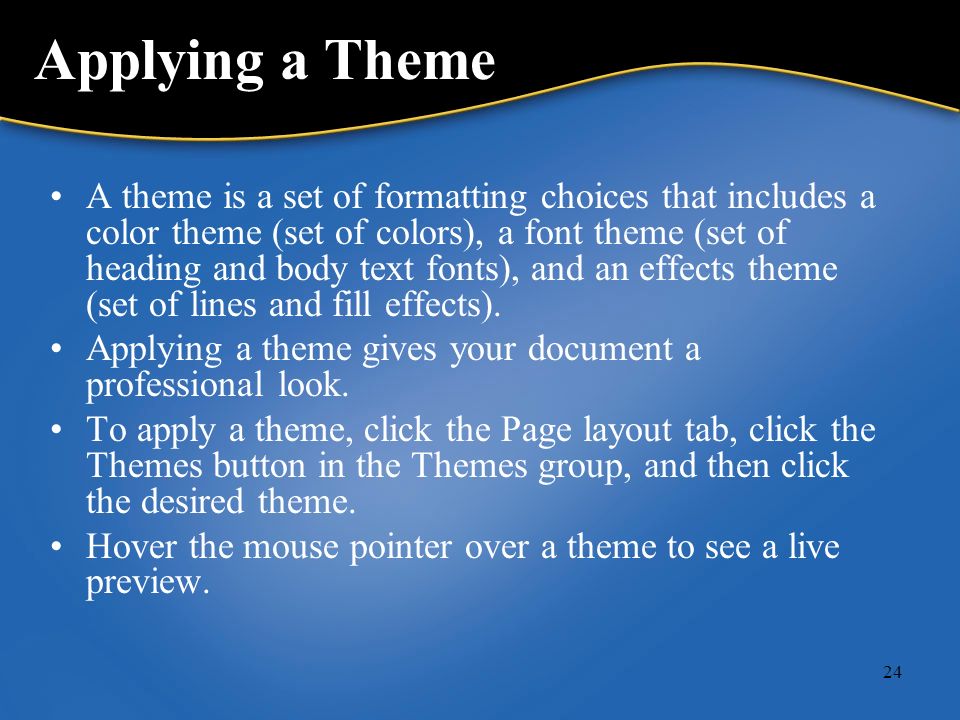 Applying a Theme

• A theme is a set of formatting choices that includes a color theme (set of colors), a font theme (set of heading and body text fonts), and an effects theme (set of lines and fill effects).
• Applying a theme gives your document a professional look.
• To apply a theme, click the Page layout tab, click the Themes button in the Themes group, and then click the desired theme.
• Hover the mouse pointer over a theme to see a live preview.

24